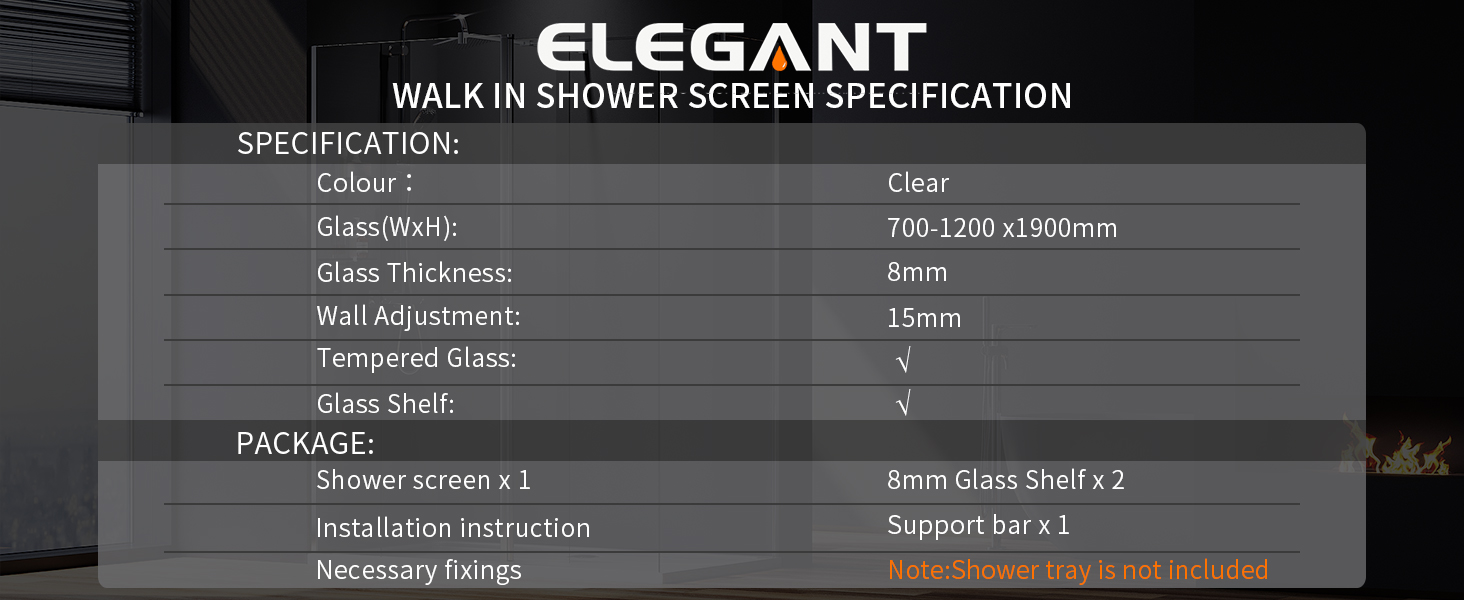 ELEGANT
WALK IN SHOWER SCREEN SPECIFICATION

SPECIFICATION:

| | |
|---|---|
| Colour： | Clear |
| Glass(WxH): | 700-1200 x1900mm |
| Glass Thickness: | 8mm |
| Wall Adjustment: | 15mm |
| Tempered Glass: | √ |
| Glass Shelf: | √ |

PACKAGE:

| | |
|---|---|
| Shower screen x 1 | 8mm Glass Shelf x 2 |
| Installation instruction | Support bar x 1 |
| Necessary fixings | Note:Shower tray is not included |